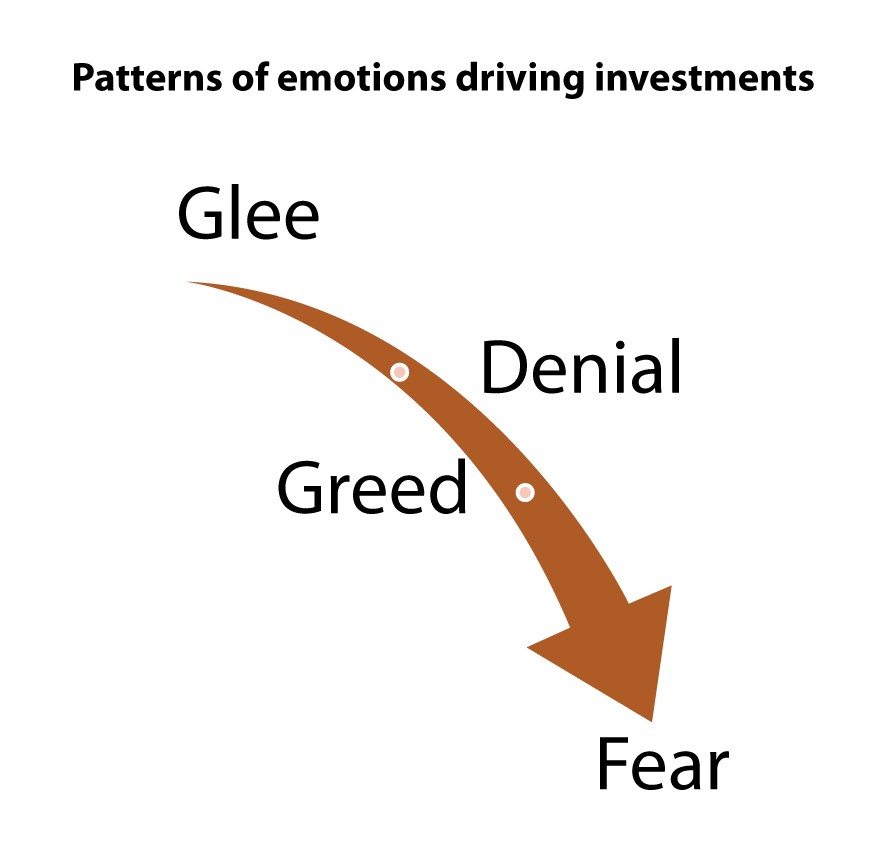 Patterns of emotions driving investments

Glee

Denial

Greed

Fear